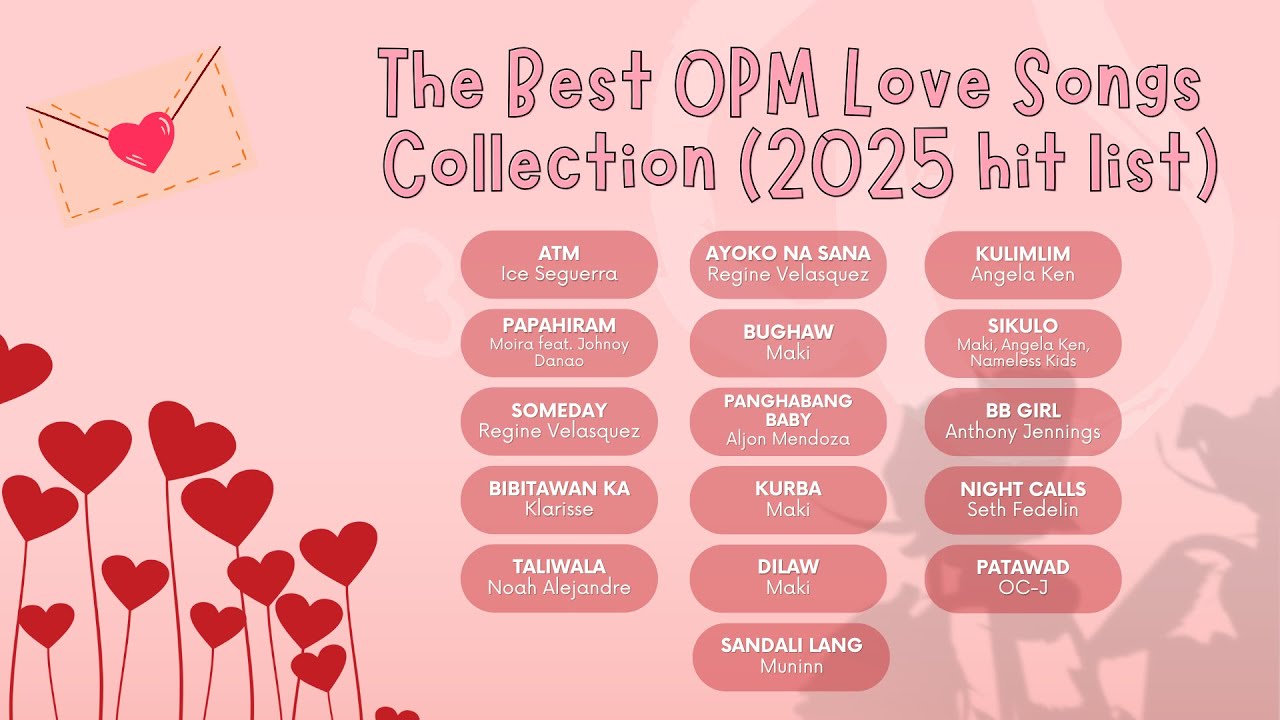 The Best OPM Love Songs Collection (2025 hit list)

ATM
Ice Seguerra

PAPAHIRAM
Moira feat. Johnoy Danao

SOMEDAY
Regine Velasquez

BIBITAWAN KA
Klarisse

TALIWALA
Noah Alejandre

AYOKO NA SANA
Regine Velasquez

BUGHAW
Maki

PANGHABANG BABY
Aljon Mendoza

KURBA
Maki

DILAW
Maki

SANDALI LANG
Muninn

KULIMLIM
Angela Ken

SIKULO
Maki, Angela Ken, Nameless Kids

BB GIRL
Anthony Jennings

NIGHT CALLS
Seth Fedelin

PATAWAD
OC-J